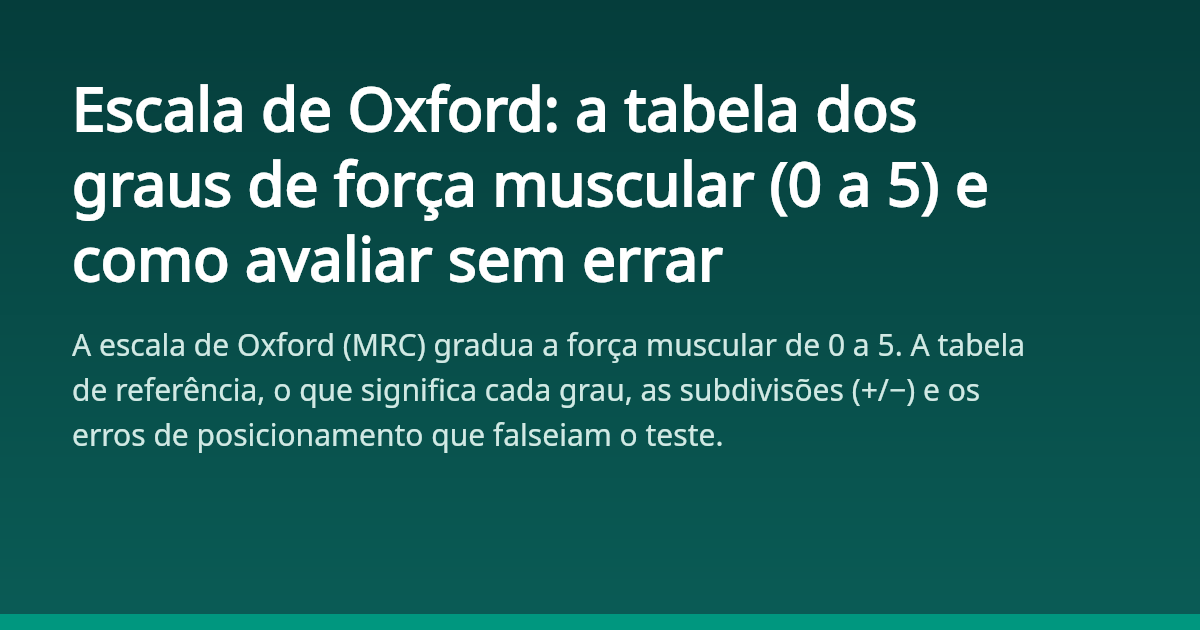 Escala de Oxford: a tabela dos graus de força muscular (0 a 5) e como avaliar sem errar

A escala de Oxford (MRC) gradua a força muscular de 0 a 5. A tabela de referência, o que significa cada grau, as subdivisões (+/−) e os erros de posicionamento que falseiam o teste.